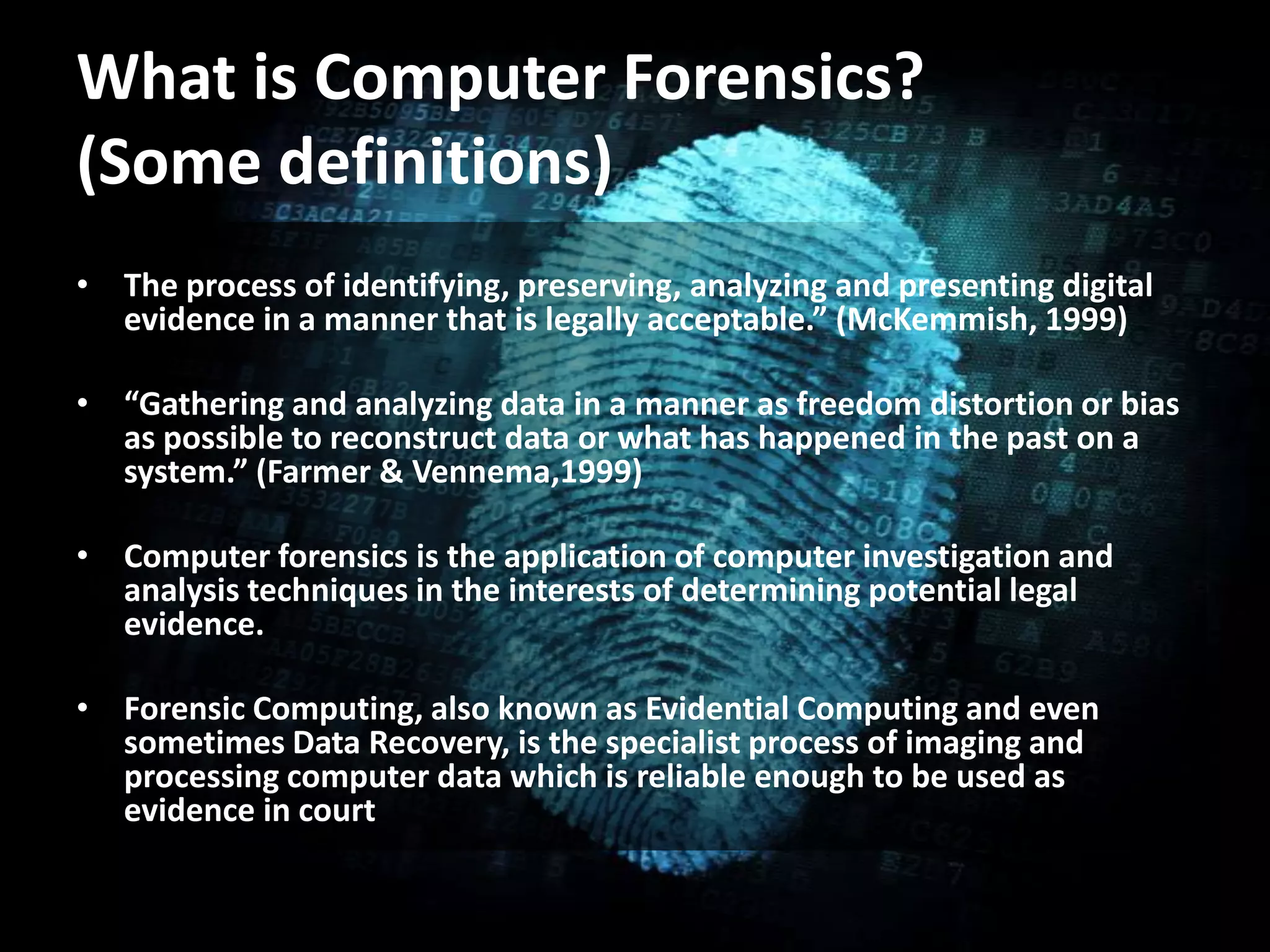 What is Computer Forensics? (Some definitions)

• The process of identifying, preserving, analyzing and presenting digital evidence in a manner that is legally acceptable.” (McKemmish, 1999)

• “Gathering and analyzing data in a manner as freedom distortion or bias as possible to reconstruct data or what has happened in the past on a system.” (Farmer & Vennema,1999)

• Computer forensics is the application of computer investigation and analysis techniques in the interests of determining potential legal evidence.

• Forensic Computing, also known as Evidential Computing and even sometimes Data Recovery, is the specialist process of imaging and processing computer data which is reliable enough to be used as evidence in court